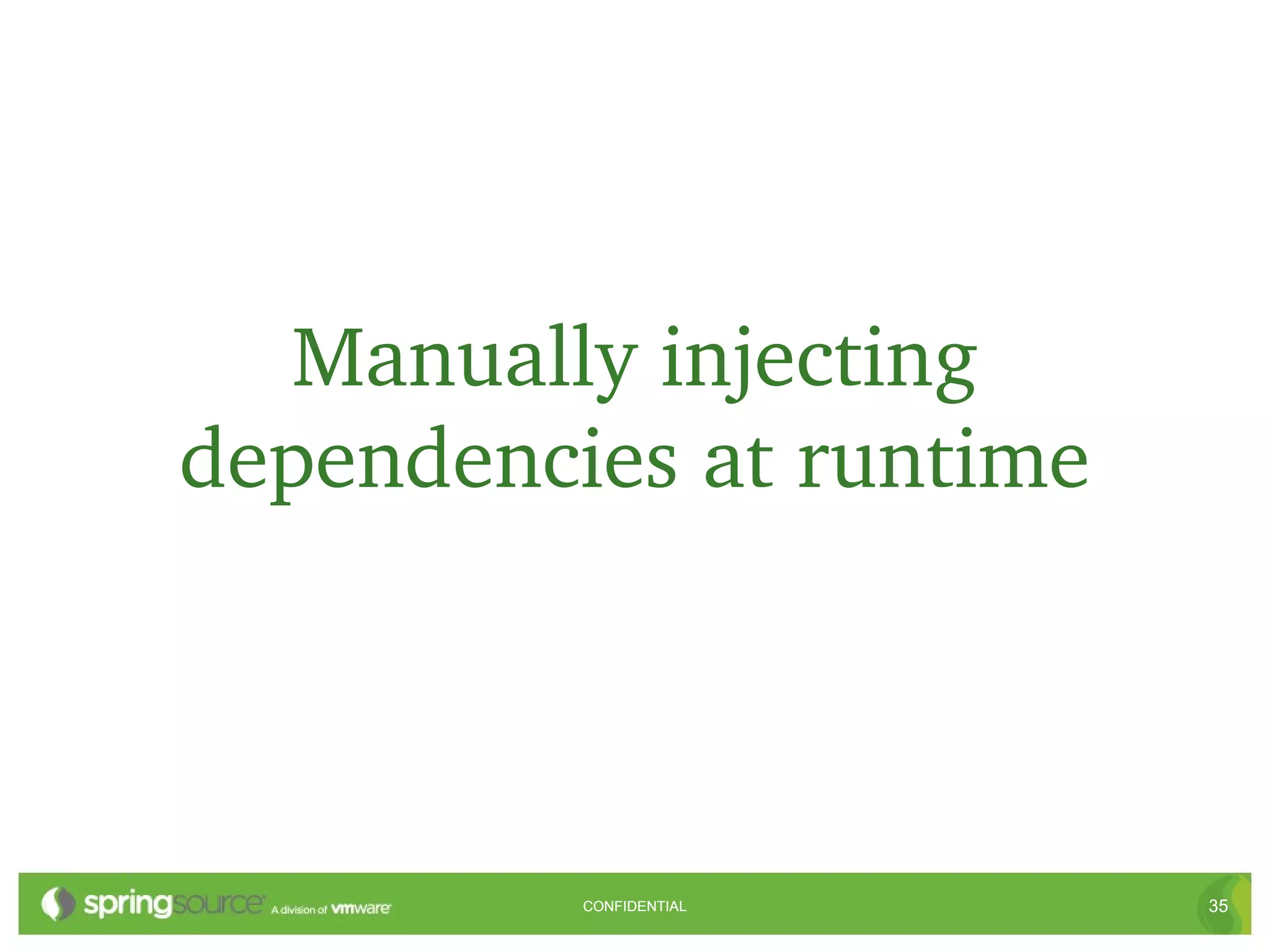 Manually injecting dependencies at runtime

springsource A division of vmware

CONFIDENTIAL

35